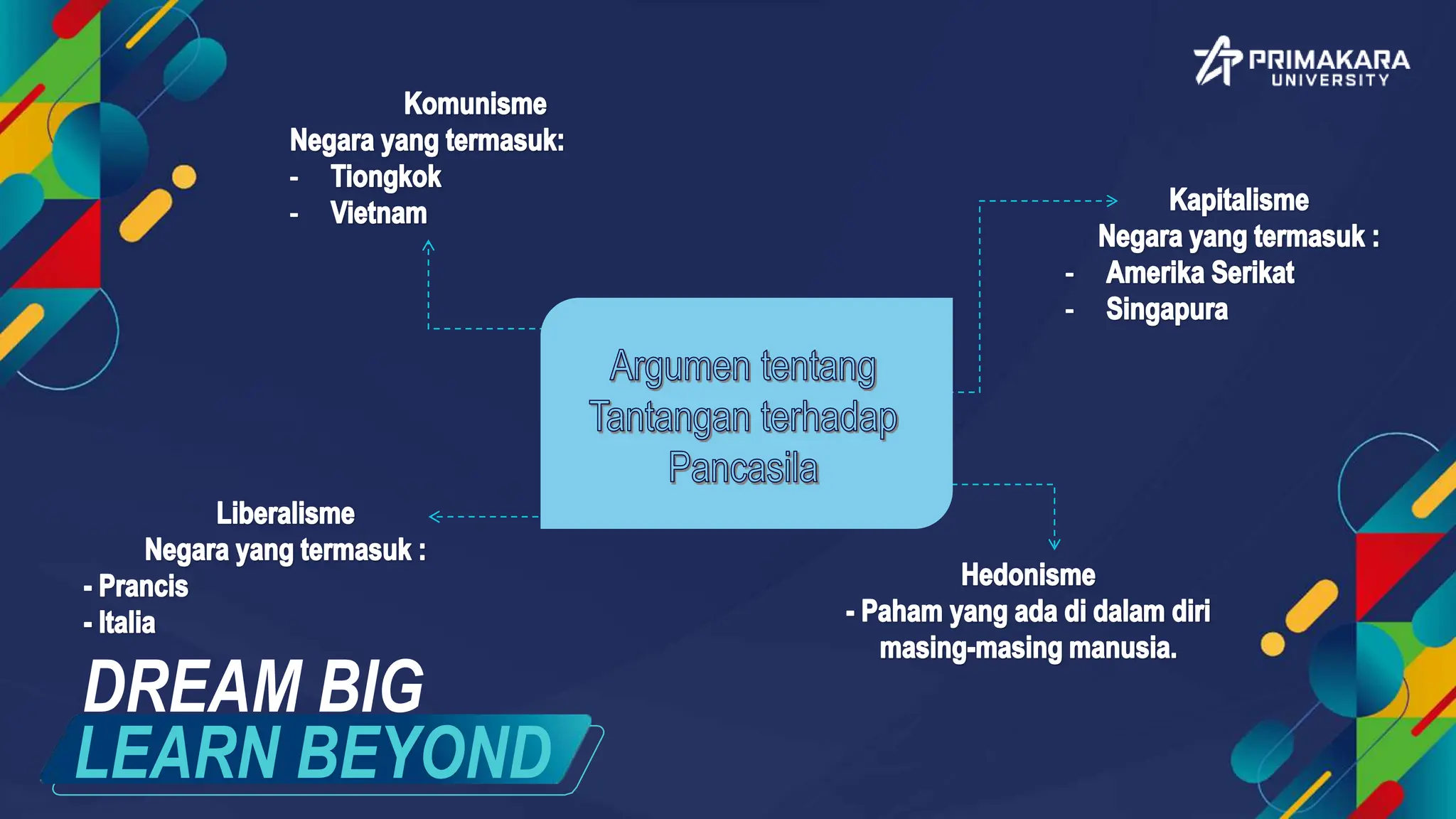 PRIMAKARA UNIVERSITY

Komunisme
Negara yang termasuk:
- Tiongkok
- Vietnam

Kapitalisme
Negara yang termasuk :
- Amerika Serikat
- Singapura

Argumen tentang Tantangan terhadap Pancasila

Liberalisme
Negara yang termasuk :
- Prancis
- Italia

Hedonisme
- Paham yang ada di dalam diri masing-masing manusia.

DREAM BIG
LEARN BEYOND